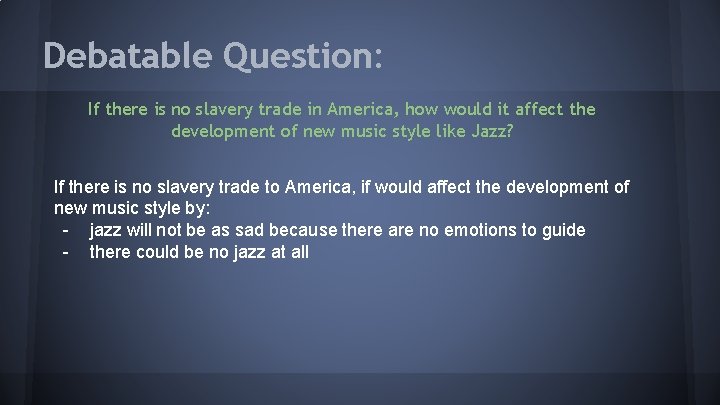 Debatable Question:

If there is no slavery trade in America, how would it affect the development of new music style like Jazz?

If there is no slavery trade to America, if would affect the development of new music style by:
- jazz will not be as sad because there are no emotions to guide
- there could be no jazz at all